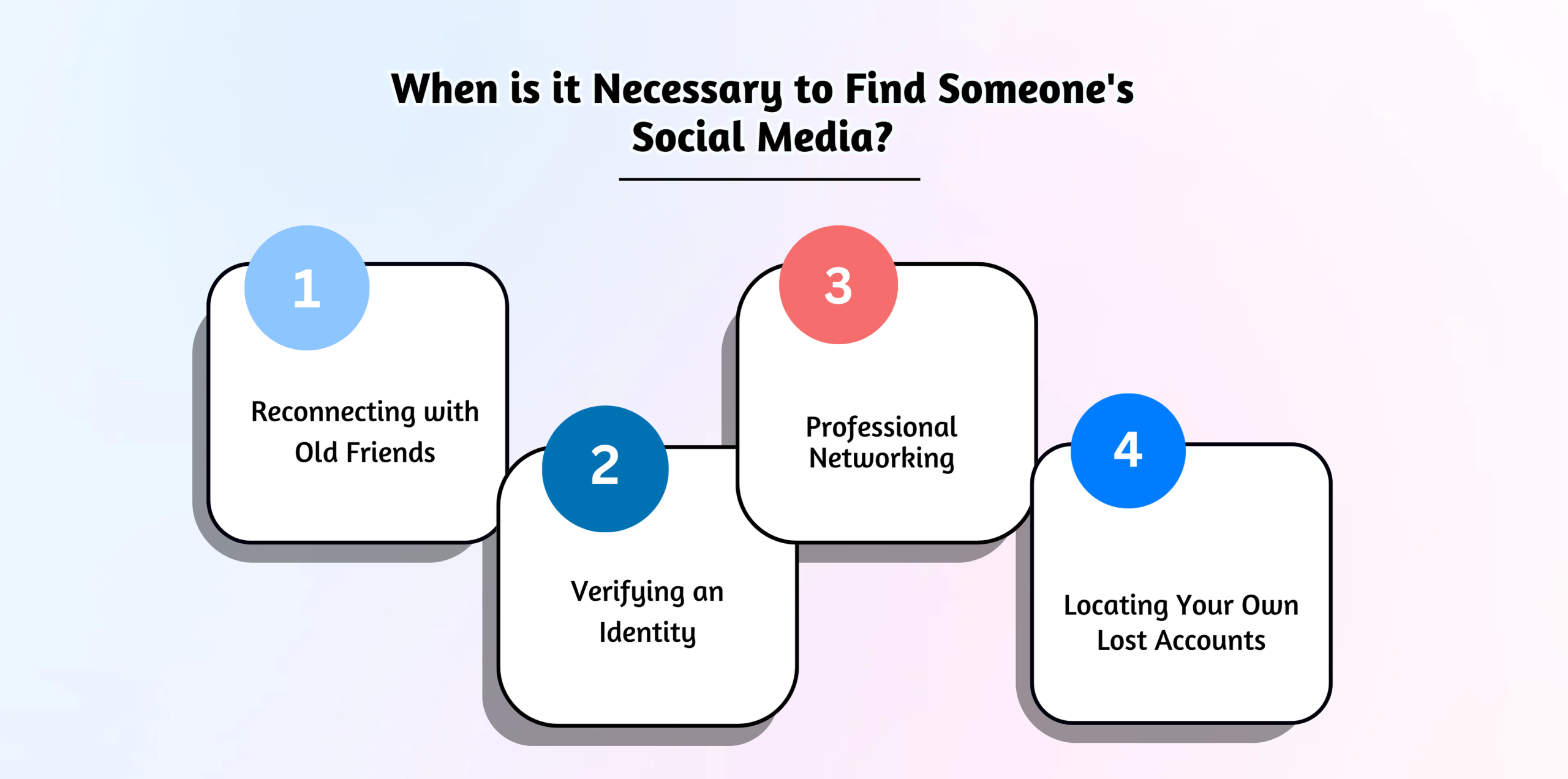 When is it Necessary to Find Someone's Social Media?

1

Reconnecting with Old Friends

2

Verifying an Identity

3

Professional Networking

4

Locating Your Own Lost Accounts